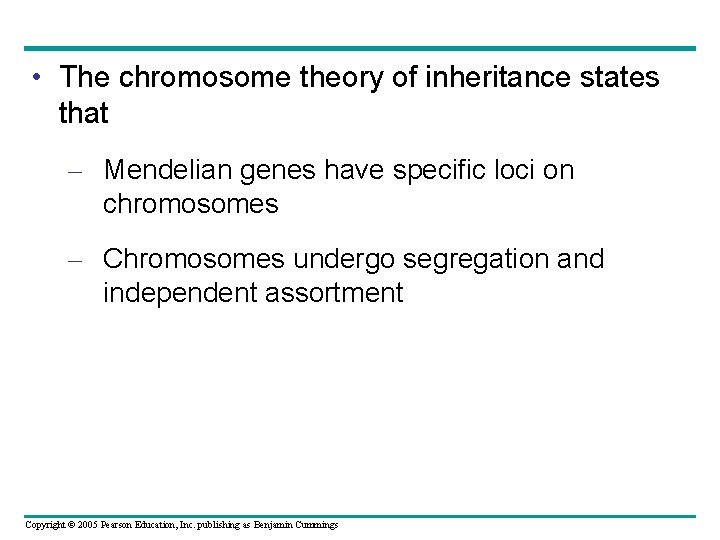 • The chromosome theory of inheritance states that

– Mendelian genes have specific loci on chromosomes

– Chromosomes undergo segregation and independent assortment

Copyright © 2005 Pearson Education, Inc. publishing as Benjamin Cummings